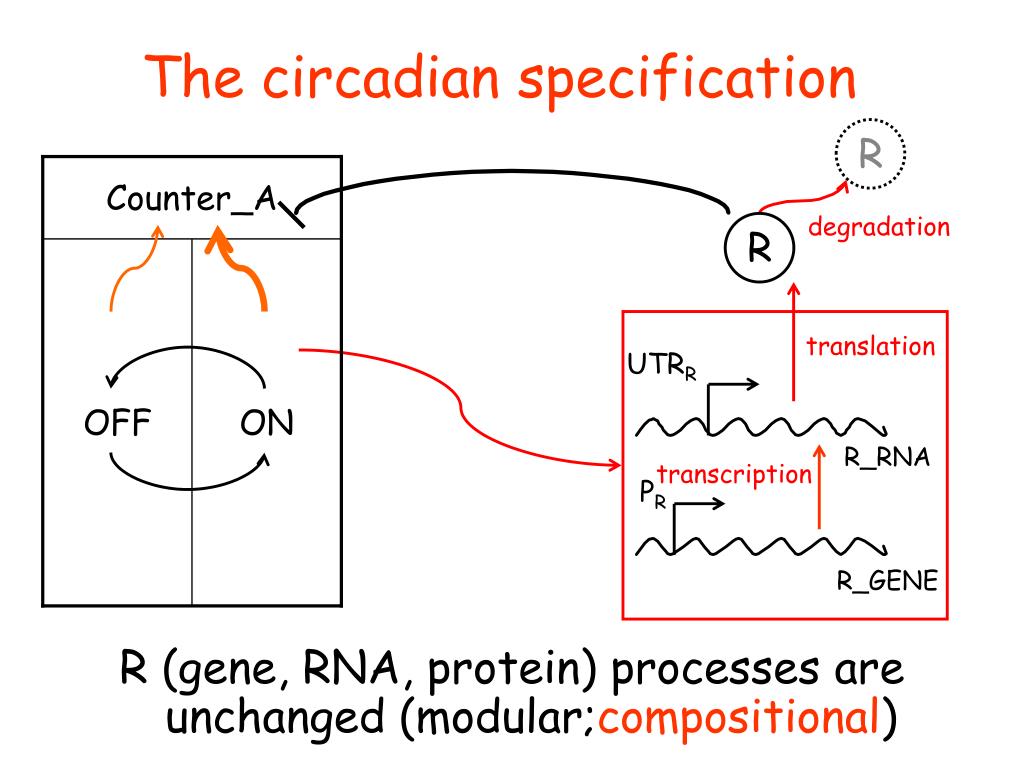 The circadian specification

Counter_A

OFF

ON

R

R

degradation

translation

$UTR_R$

R_RNA

transcription

$P_R$

R_GENE

R (gene, RNA, protein) processes are unchanged (modular;compositional)